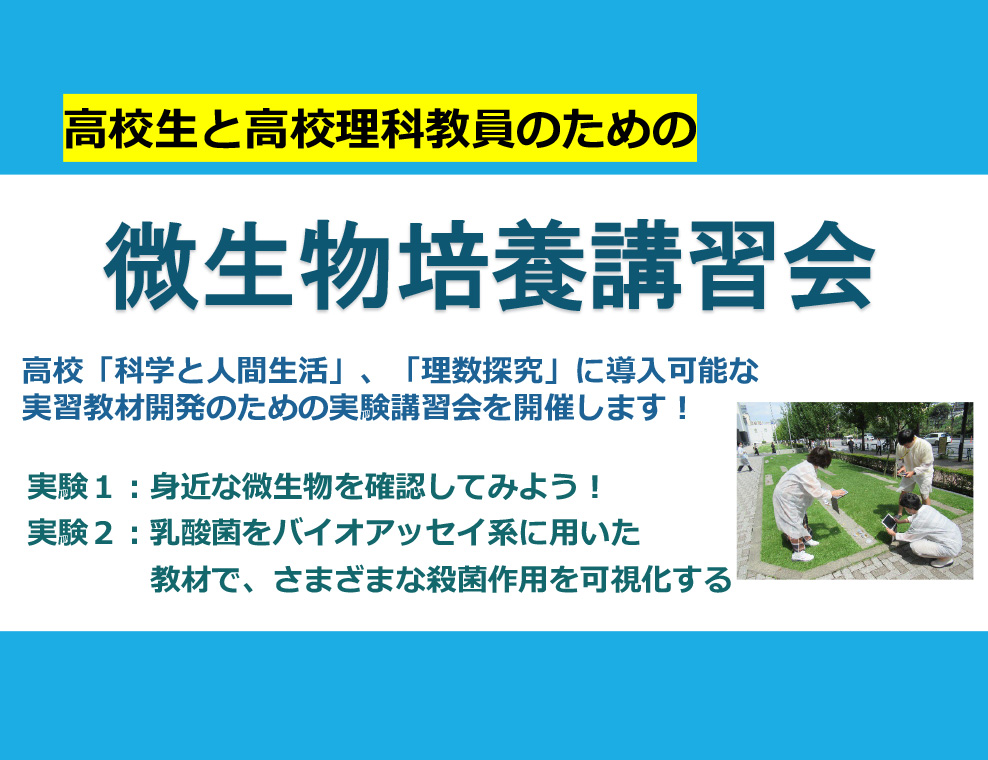 高校生と高校理科教員のための

微生物培養講習会

高校「科学と人間生活」、「理数探究」に導入可能な実習教材開発のための実験講習会を開催します！

実験１：身近な微生物を確認してみよう！
実験２：乳酸菌をバイオアッセイ系に用いた教材で、さまざまな殺菌作用を可視化する